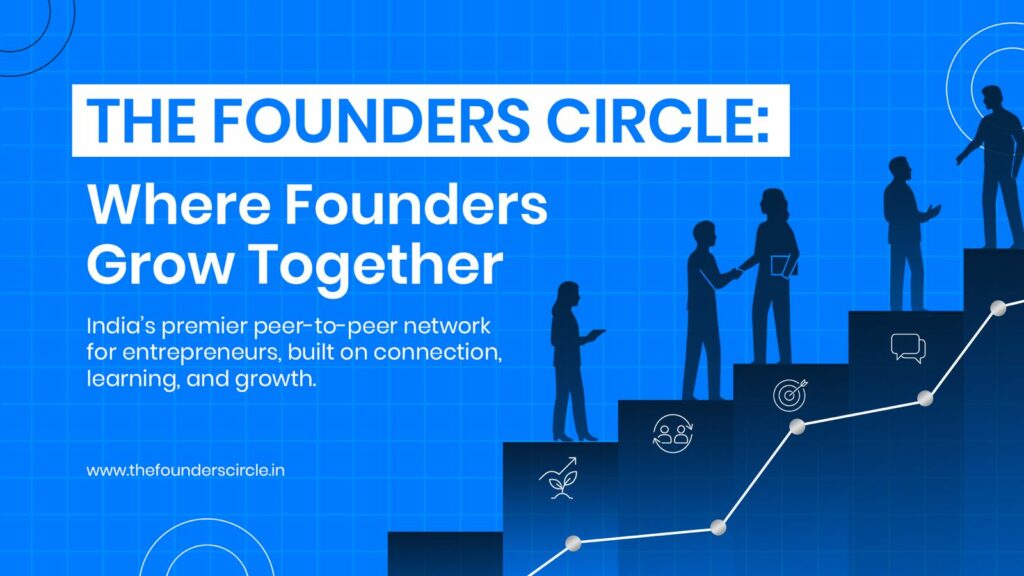 THE FOUNDERS CIRCLE:

Where Founders Grow Together

India's premier peer-to-peer network for entrepreneurs, built on connection, learning, and growth.

www.thefounderscircle.in